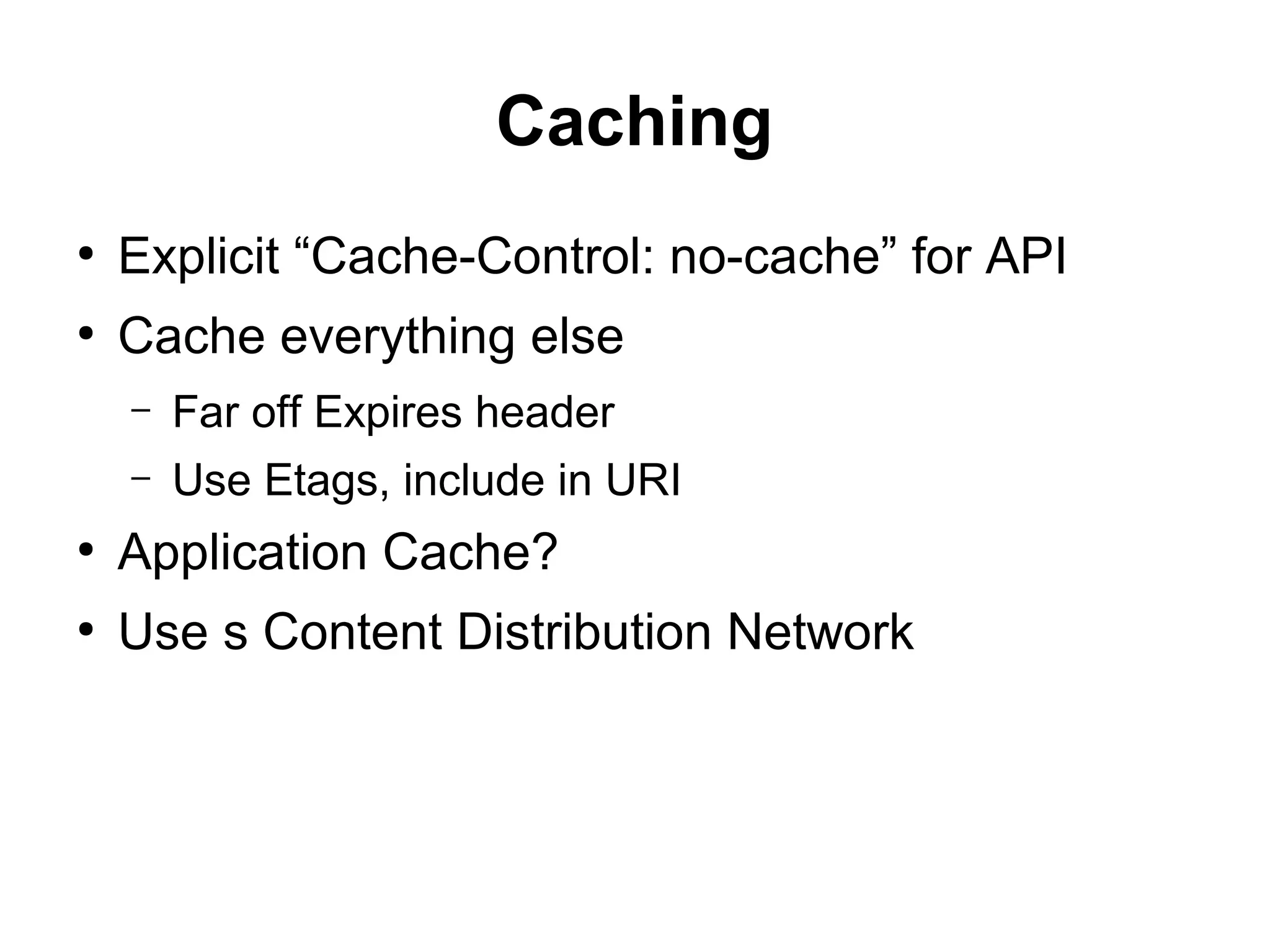 Caching

• Explicit “Cache-Control: no-cache” for API
• Cache everything else
  – Far off Expires header
  – Use Etags, include in URI
• Application Cache?
• Use s Content Distribution Network